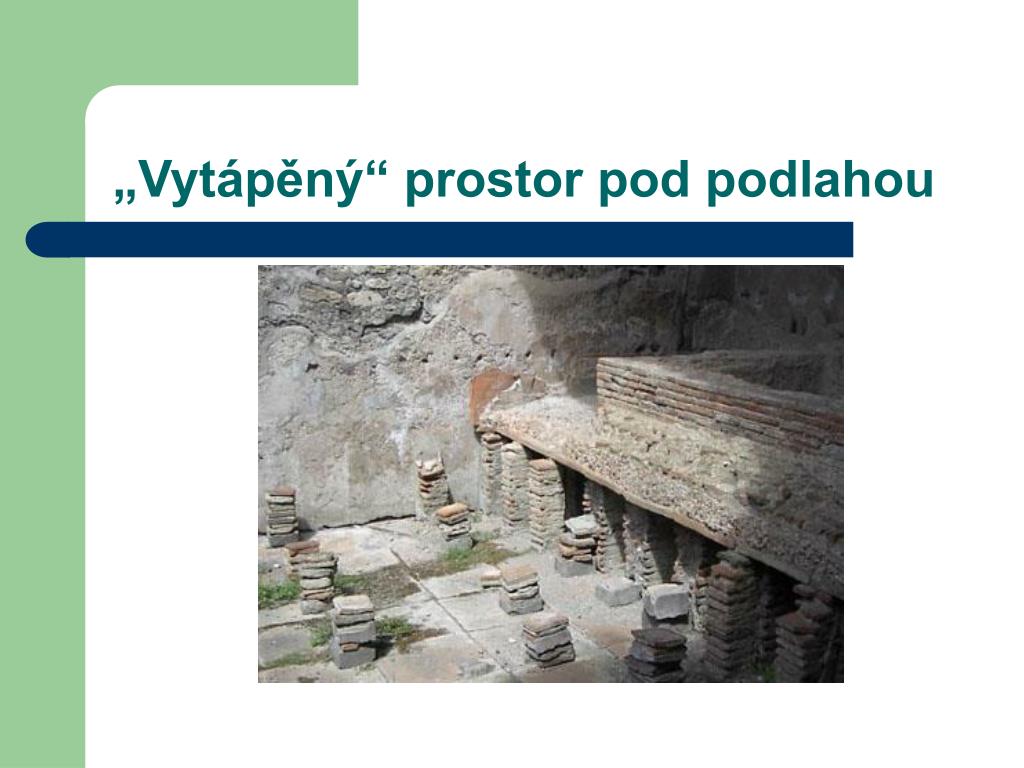 „Vytápěný“ prostor pod podlahou